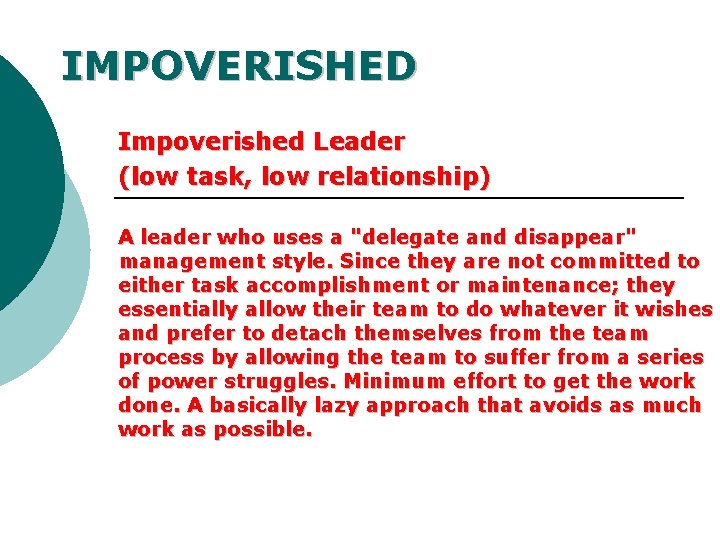 IMPOVERISHED

Impoverished Leader
(low task, low relationship)

A leader who uses a "delegate and disappear" management style. Since they are not committed to either task accomplishment or maintenance; they essentially allow their team to do whatever it wishes and prefer to detach themselves from the team process by allowing the team to suffer from a series of power struggles. Minimum effort to get the work done. A basically lazy approach that avoids as much work as possible.